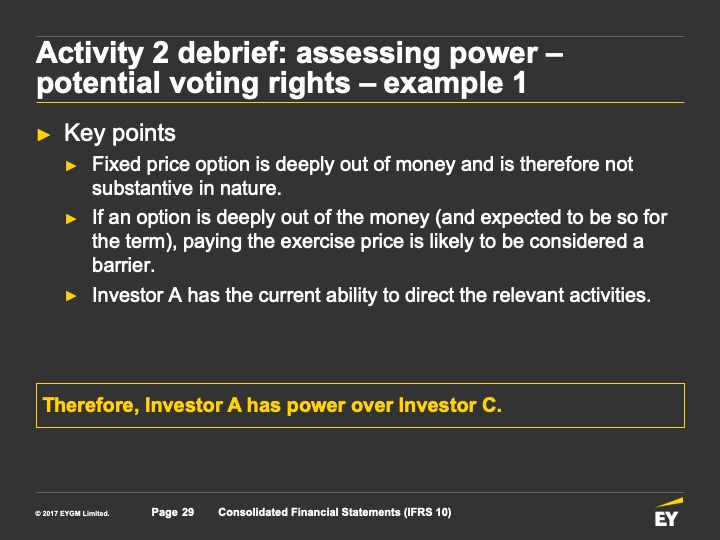 Activity 2 debrief: assessing power – potential voting rights – example 1

► Key points

► Fixed price option is deeply out of money and is therefore not substantive in nature.

► If an option is deeply out of the money (and expected to be so for the term), paying the exercise price is likely to be considered a barrier.

► Investor A has the current ability to direct the relevant activities.

Therefore, Investor A has power over Investor C.

© 2017 EYGM Limited. Page 29 Consolidated Financial Statements (IFRS 10)

EY